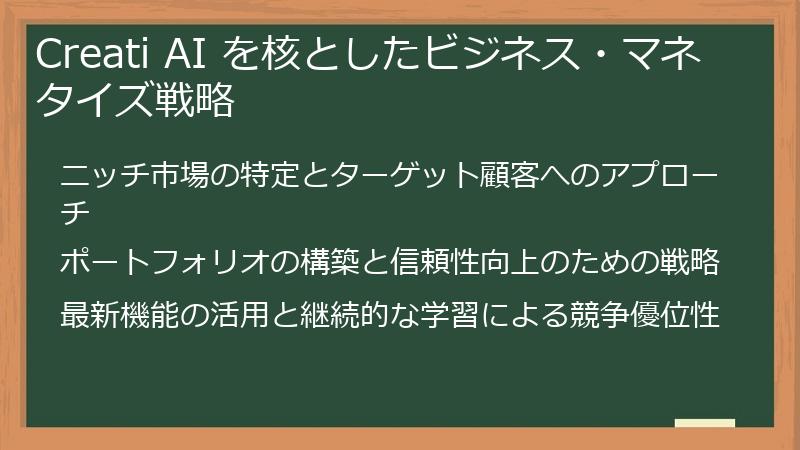 Creati AI を核としたビジネス・マネタイズ戦略

ニッチ市場の特定とターゲット顧客へのアプローチ

ポートフォリオの構築と信頼性向上のための戦略

最新機能の活用と継続的な学習による競争優位性